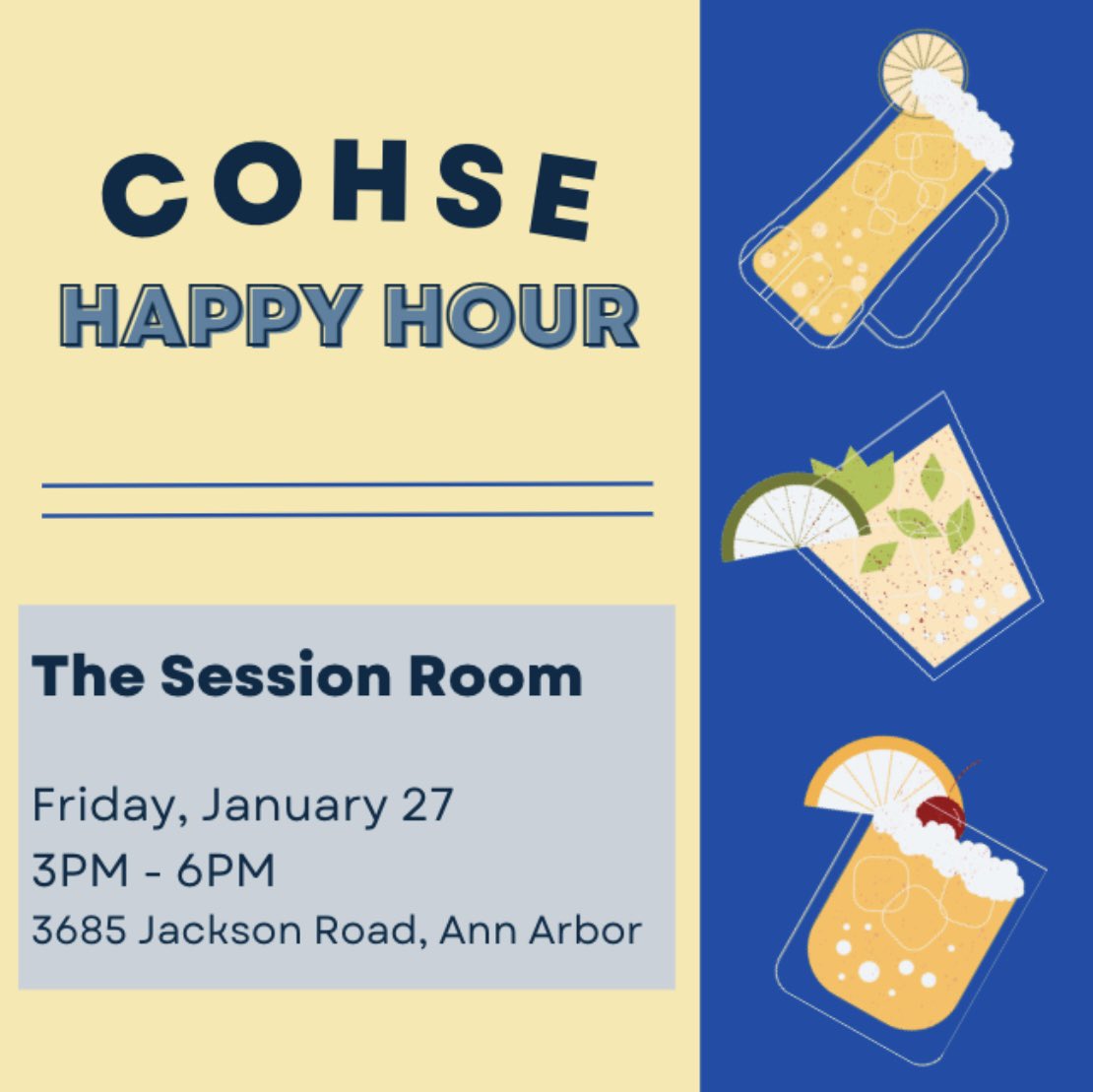 COHSE

HAPPY HOUR

The Session Room

Friday, January 27
3PM - 6PM
3685 Jackson Road, Ann Arbor